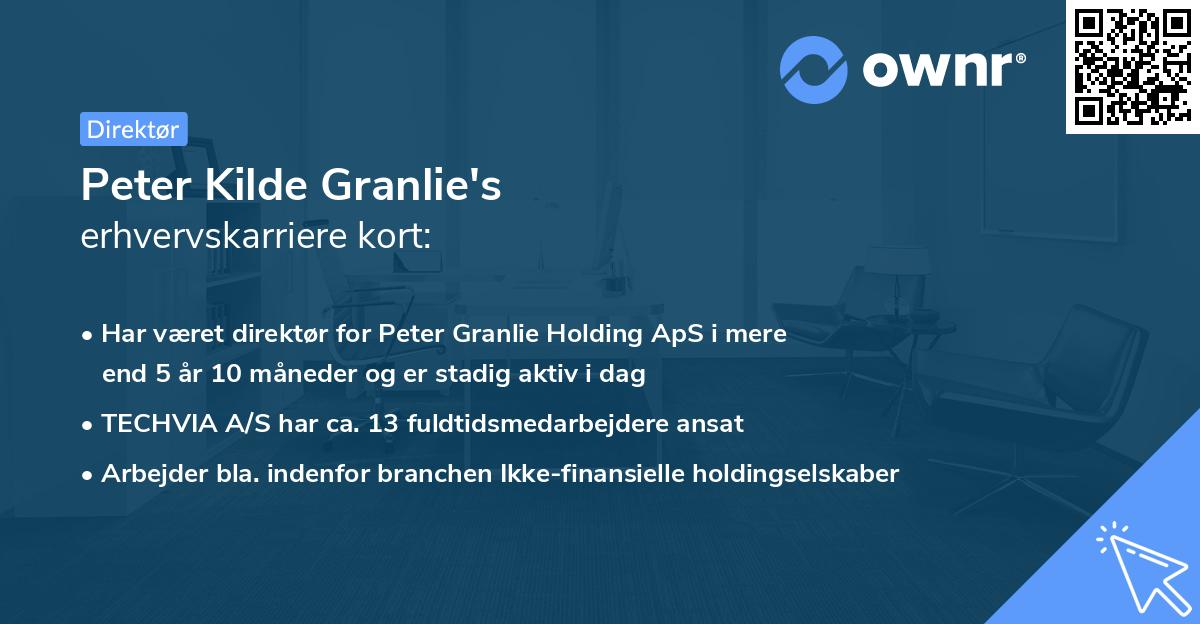 ownr®

Direktør

Peter Kilde Granlie's
erhvervskarriere kort:

• Har været direktør for Peter Granlie Holding ApS i mere end 5 år 10 måneder og er stadig aktiv i dag
• TECHVIA A/S har ca. 13 fuldtidsmedarbejdere ansat
• Arbejder bla. indenfor branchen Ikke-finansielle holdingselskaber